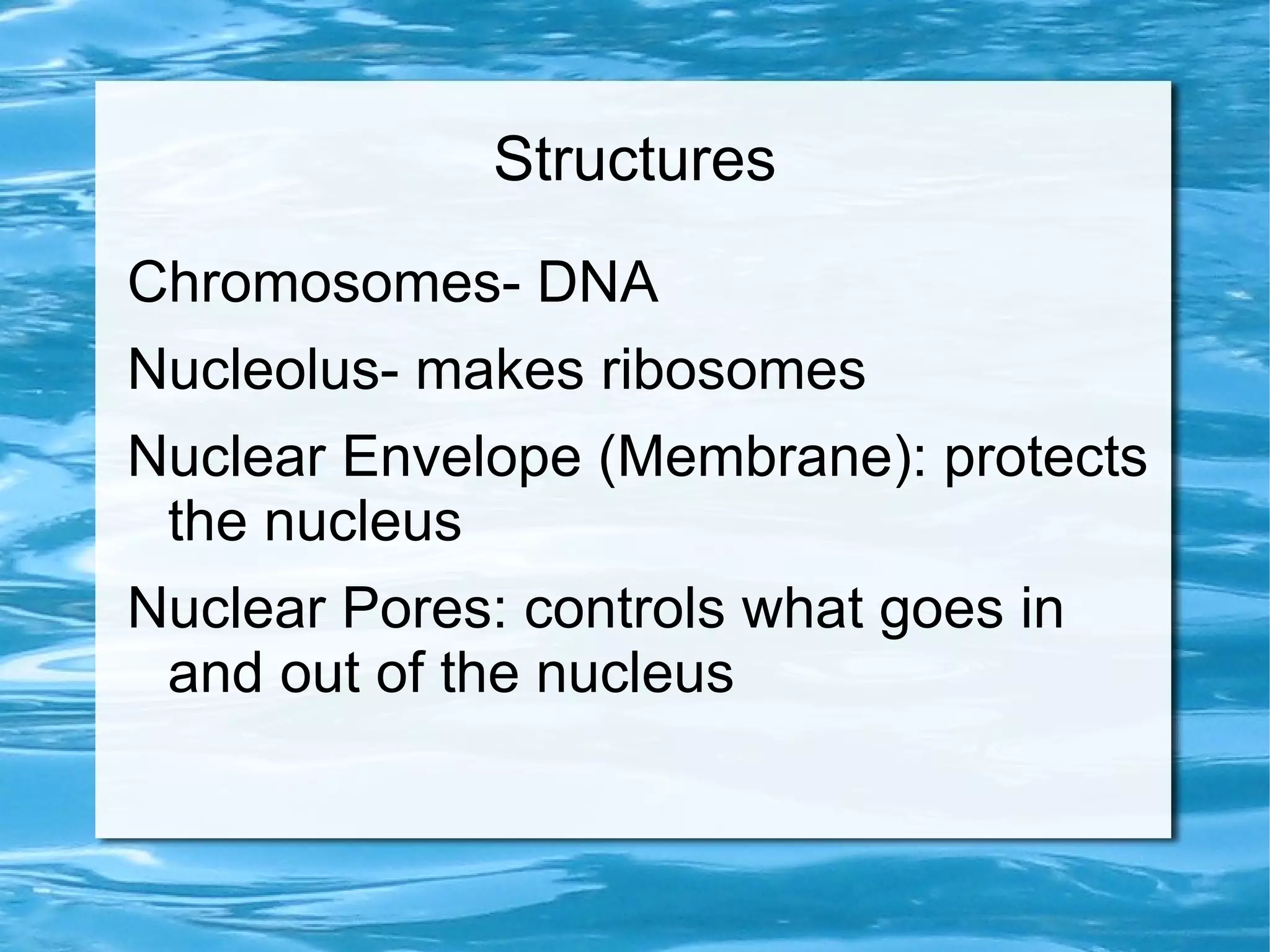 Structures

Chromosomes- DNA

Nucleolus- makes ribosomes

Nuclear Envelope (Membrane): protects the nucleus

Nuclear Pores: controls what goes in and out of the nucleus